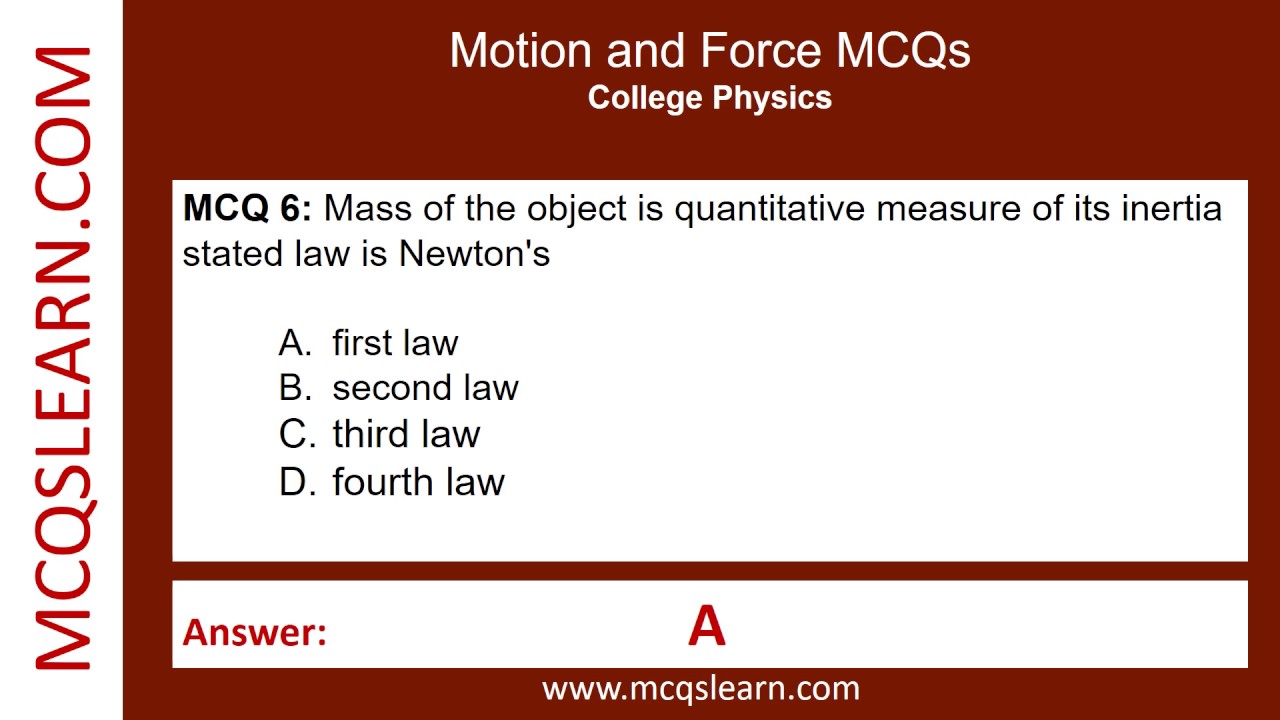 MCQSLEARN.COM

Motion and Force MCQs
College Physics

MCQ 6: Mass of the object is quantitative measure of its inertia stated law is Newton's

A. first law
B. second law
C. third law
D. fourth law

Answer: A

www.mcqslearn.com